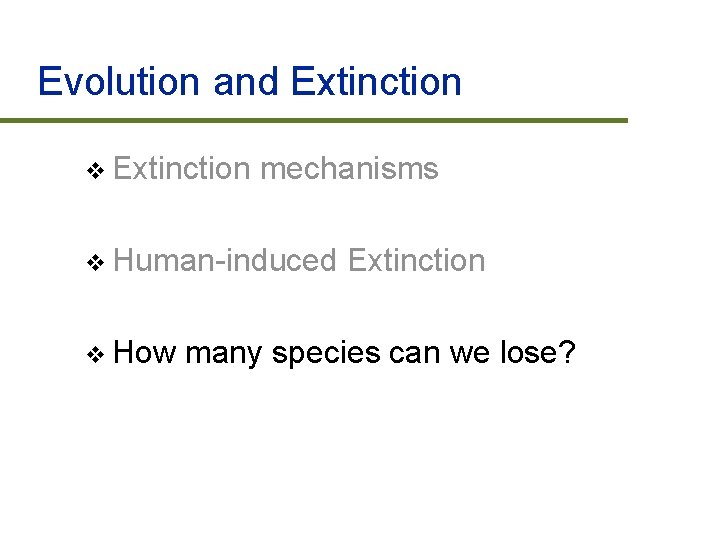 Evolution and Extinction

❖ Extinction mechanisms

❖ Human-induced Extinction

❖ How many species can we lose?